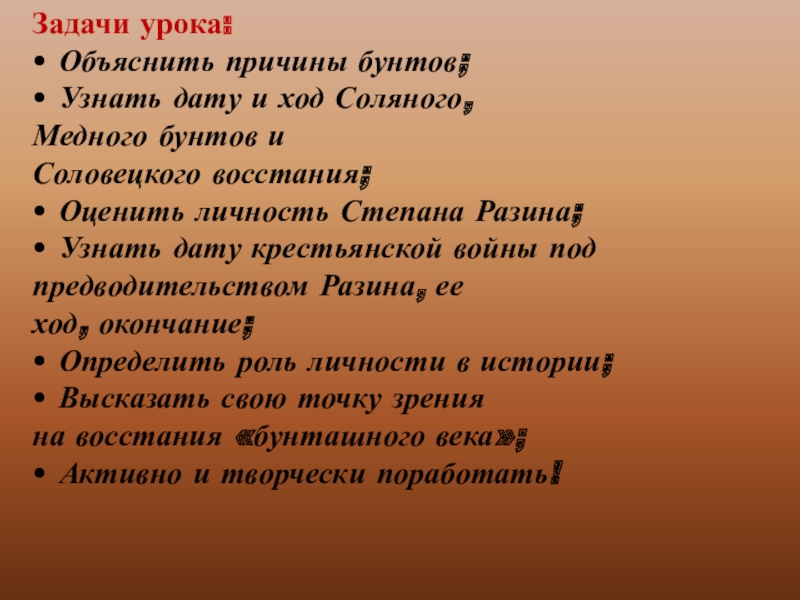 Задачи урока:
• Объяснить причины бунтов;
• Узнать дату и ход Соляного, Медного бунтов и Соловецкого восстания;
• Оценить личность Степана Разина;
• Узнать дату крестьянской войны под предводительством Разина, ее ход, окончание;
• Определить роль личности в истории;
• Высказать свою точку зрения на восстания «бунташного века»;
• Активно и творчески поработать!